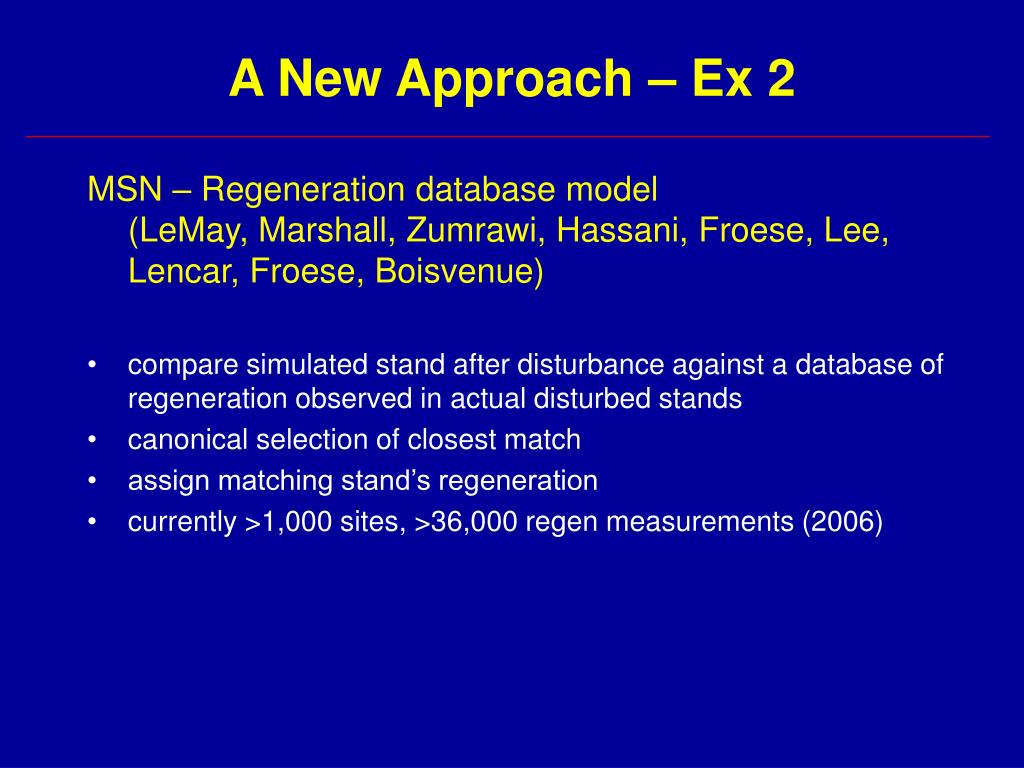 A New Approach – Ex 2

MSN – Regeneration database model (LeMay, Marshall, Zumrawi, Hassani, Froese, Lee, Lencar, Froese, Boisvenue)

• compare simulated stand after disturbance against a database of regeneration observed in actual disturbed stands
• canonical selection of closest match
• assign matching stand's regeneration
• currently >1,000 sites, >36,000 regen measurements (2006)